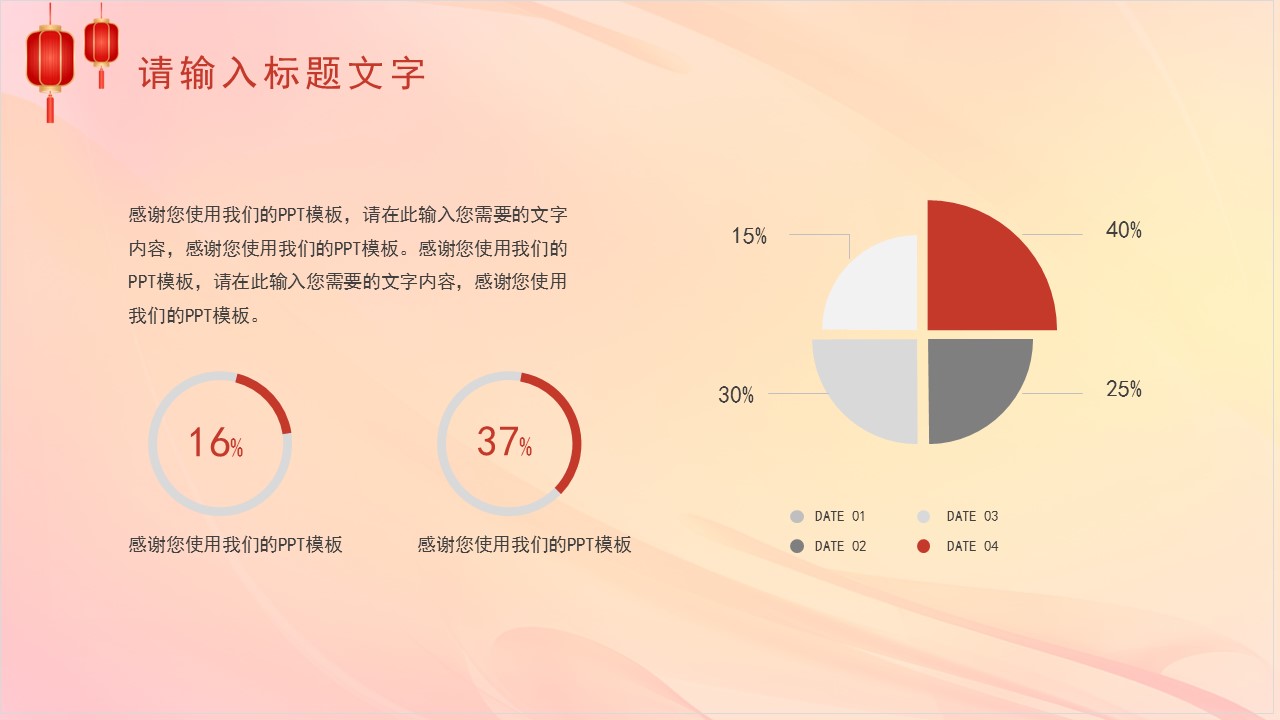 请输入标题文字

感谢您使用我们的PPT模板，请在此输入您需要的文字内容，感谢您使用我们的PPT模板。感谢您使用我们的PPT模板，请在此输入您需要的文字内容，感谢您使用我们的PPT模板。

16%

感谢您使用我们的PPT模板

37%

感谢您使用我们的PPT模板

15%

40%

30%

25%

DATE 01

DATE 03

DATE 02

DATE 04